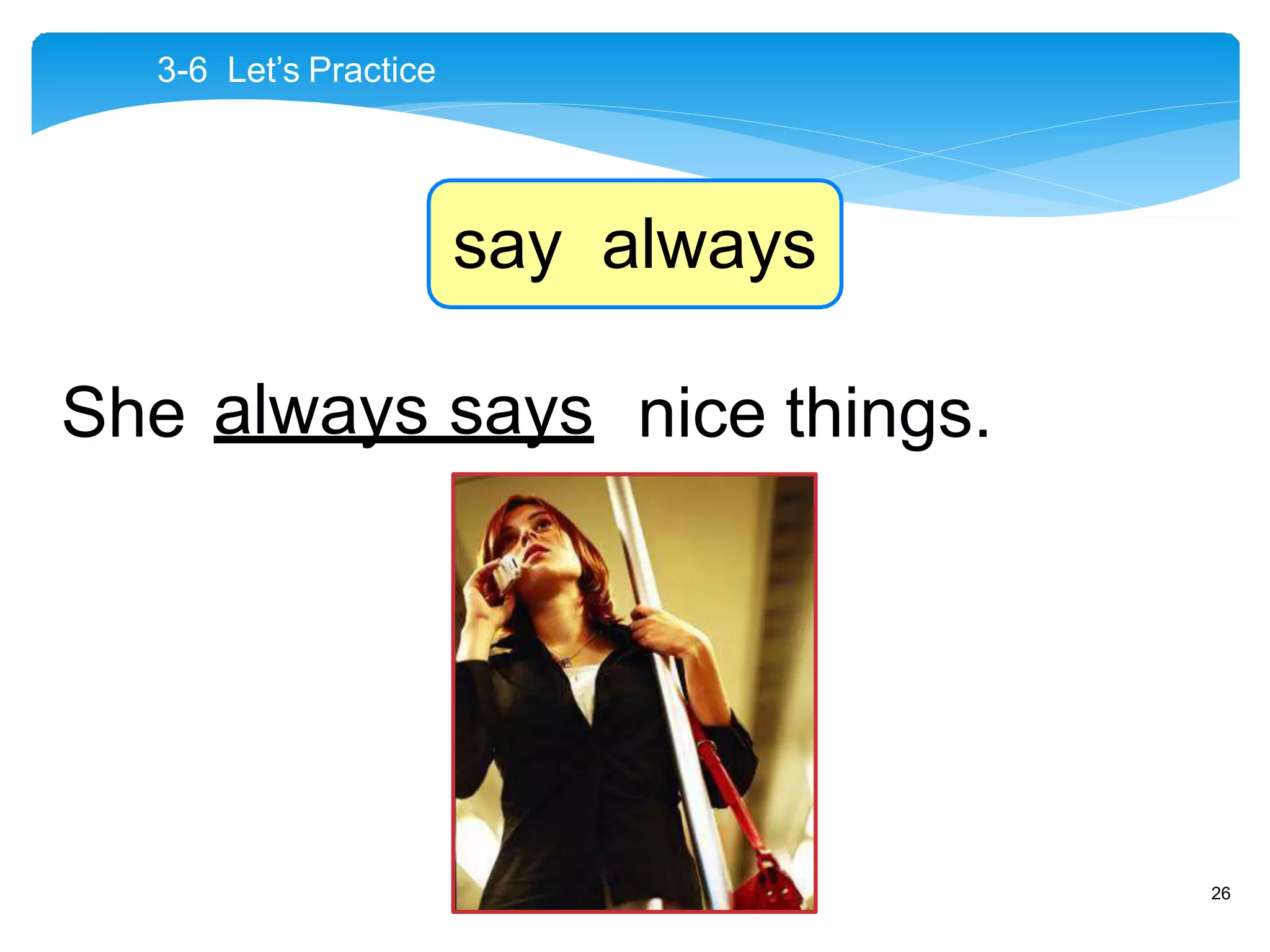 3-6 Let's Practice

say always

She always says nice things.

26